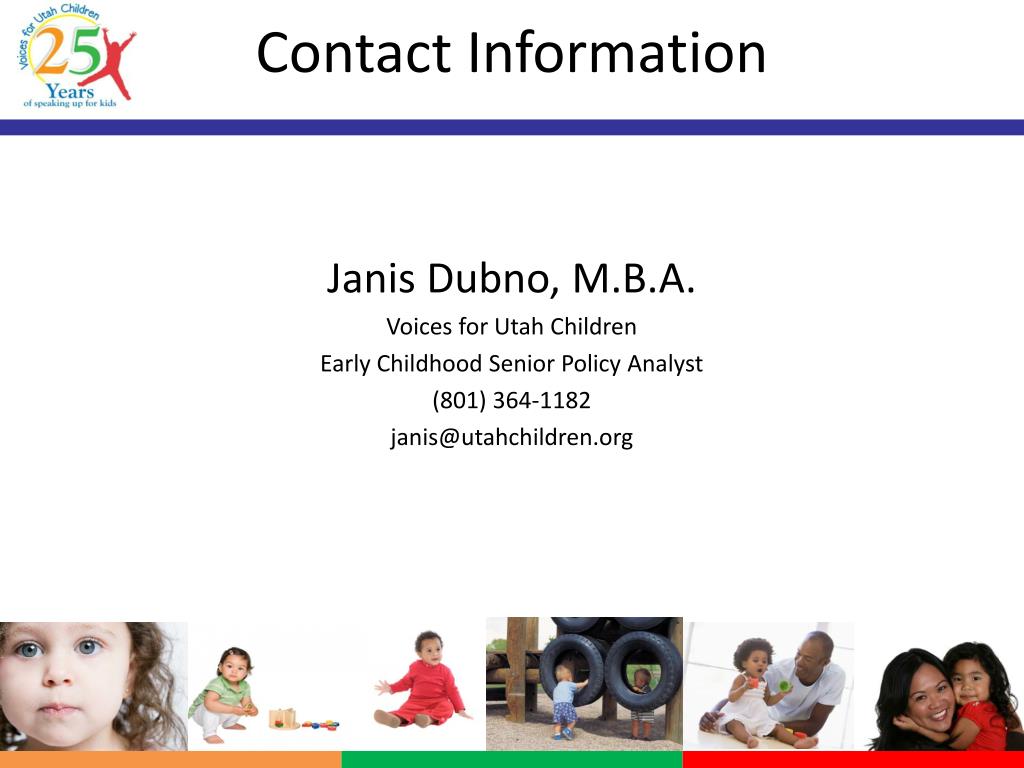 Voices for Utah Children
25
Years
of speaking up for kids

Contact Information

Janis Dubno, M.B.A.
Voices for Utah Children
Early Childhood Senior Policy Analyst
(801) 364-1182
janis@utahchildren.org